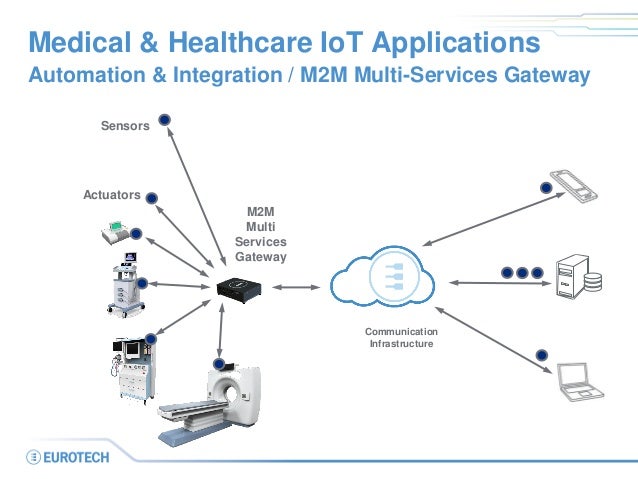 Medical & Healthcare IoT Applications
Automation & Integration / M2M Multi-Services Gateway

Sensors

Actuators

M2M
Multi
Services
Gateway

Communication
Infrastructure

EUROTECH